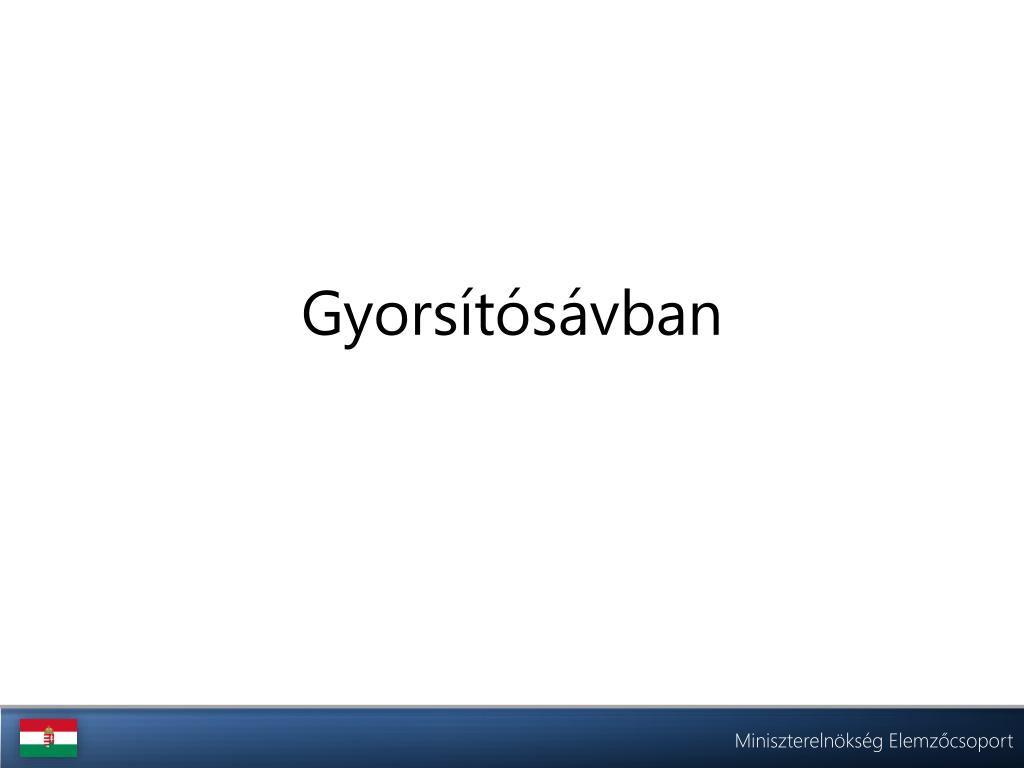 Gyorsítósávban

Miniszterelnökség Elemzőcsoport